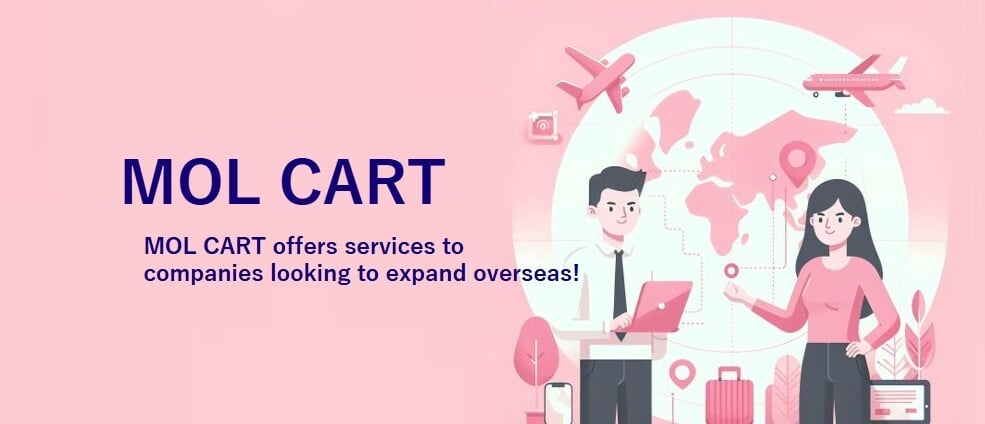 MOL CART

MOL CART offers services to companies looking to expand overseas!